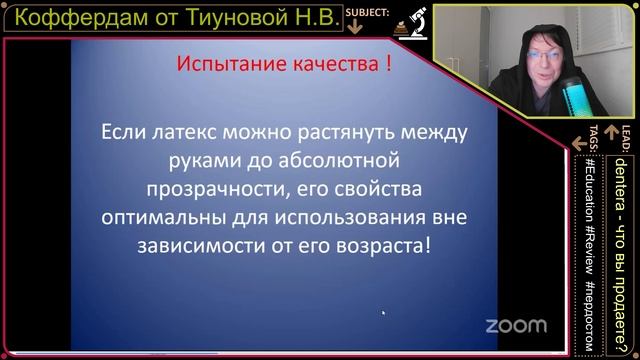 Коффердам от Тиуновой Н.В.

SUBJECT:

Испытание качества !

Если латекс можно растянуть между руками до абсолютной прозрачности, его свойства оптимальны для использования вне зависимости от его возраста!

zoom

LEAD:

dentera - что вы продаете?

TAGS:

#Education #Review #пердостом